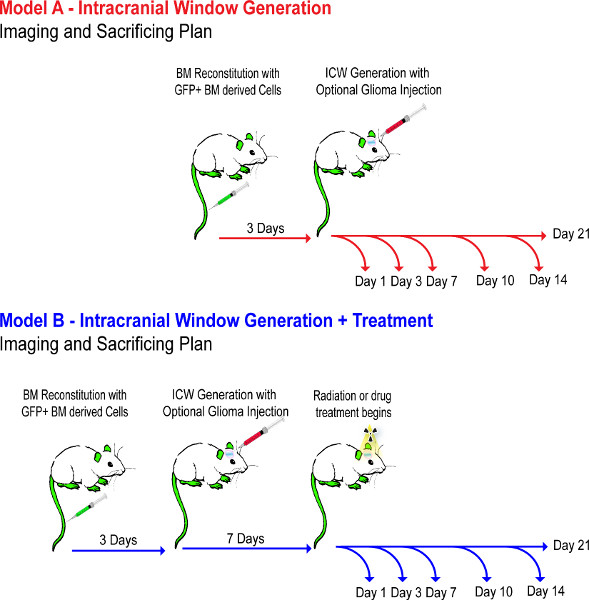 Model A - Intracranial Window Generation
Imaging and Sacrificing Plan

BM Reconstitution with GFP+ BM derived Cells

ICW Generation with Optional Glioma Injection

3 Days

Day 21

Day 1 Day 3 Day 7 Day 10 Day 14

Model B - Intracranial Window Generation + Treatment
Imaging and Sacrificing Plan

BM Reconstitution with GFP+ BM derived Cells

ICW Generation with Optional Glioma Injection

Radiation or drug treatment begins

3 Days

7 Days

Day 21

Day 1 Day 3 Day 7 Day 10 Day 14